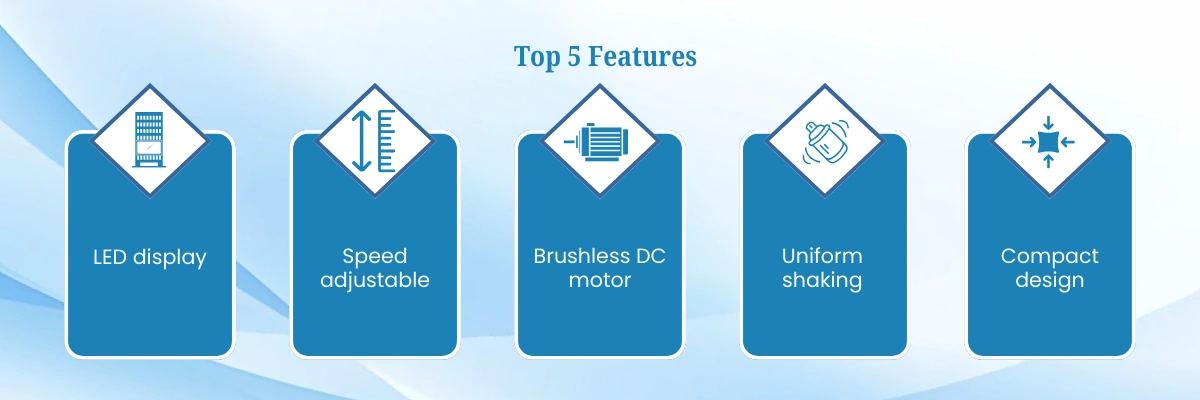 Top 5 Features

LED display

Speed adjustable

Brushless DC motor

Uniform shaking

Compact design